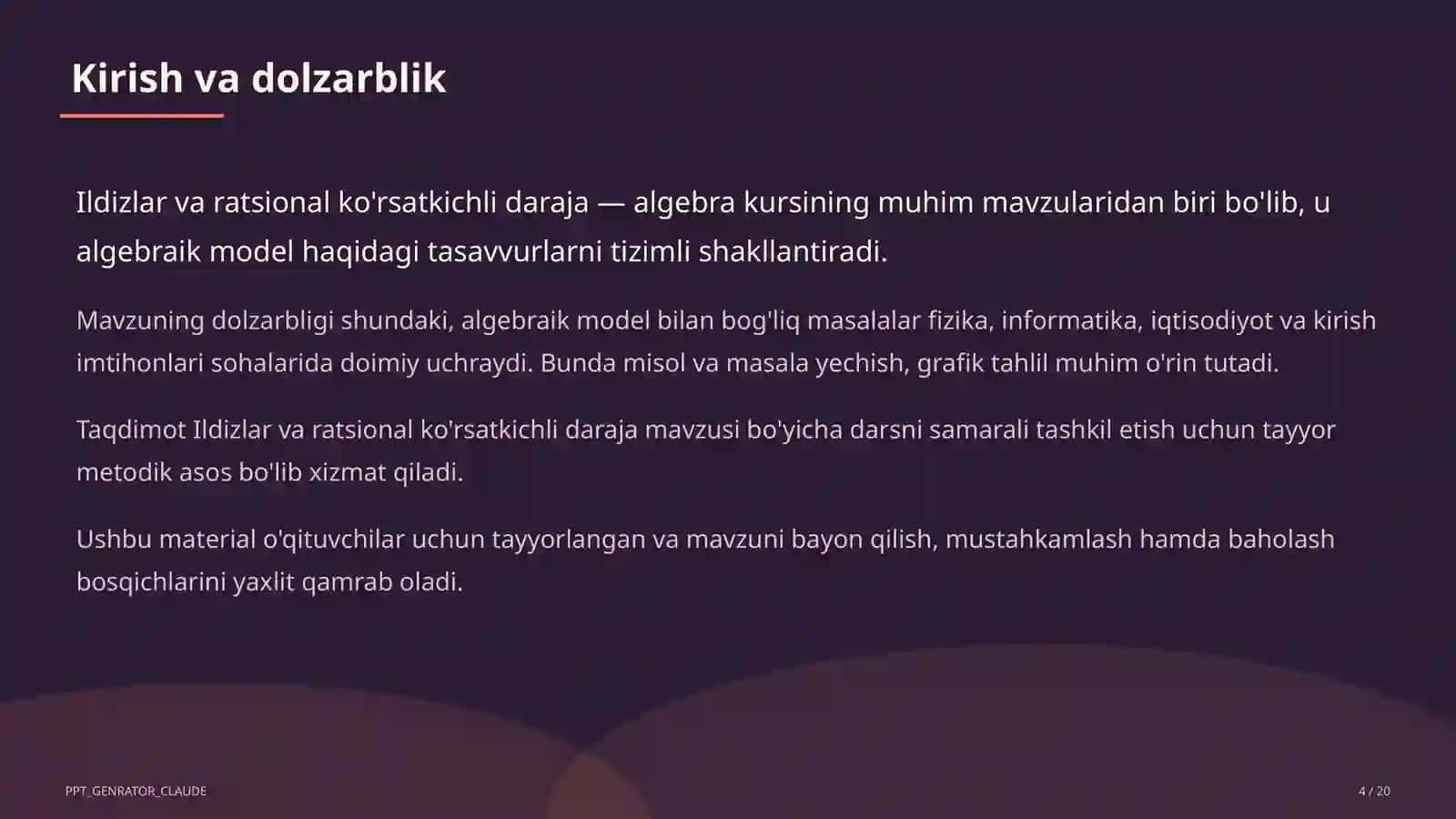 Kirish va dolzarblik

Ildizlar va ratsional ko'rsatkichli daraja — algebra kursining muhim mavzularidan biri bo'lib, u algebraik model haqidagi tasavvurlarni tizimli shakllantiradi.

Mavzuning dolzarbligi shundaki, algebraik model bilan bog'liq masalalar fizika, informatika, iqtisodiyot va kirish imtihonlari sohalarida doimiy uchraydi. Bunda misol va masala yechish, grafik tahlil muhim o'rin tutadi.

Taqdimot Ildizlar va ratsional ko'rsatkichli daraja mavzusi bo'yicha darsni samarali tashkil etish uchun tayyor metodik asos bo'lib xizmat qiladi.

Ushbu material o'qituvchilar uchun tayyorlangan va mavzuni bayon qilish, mustahkamlash hamda baholash bosqichlarini yaxlit qamrab oladi.

PPT_GENRATOR_CLAUDE

4 / 20